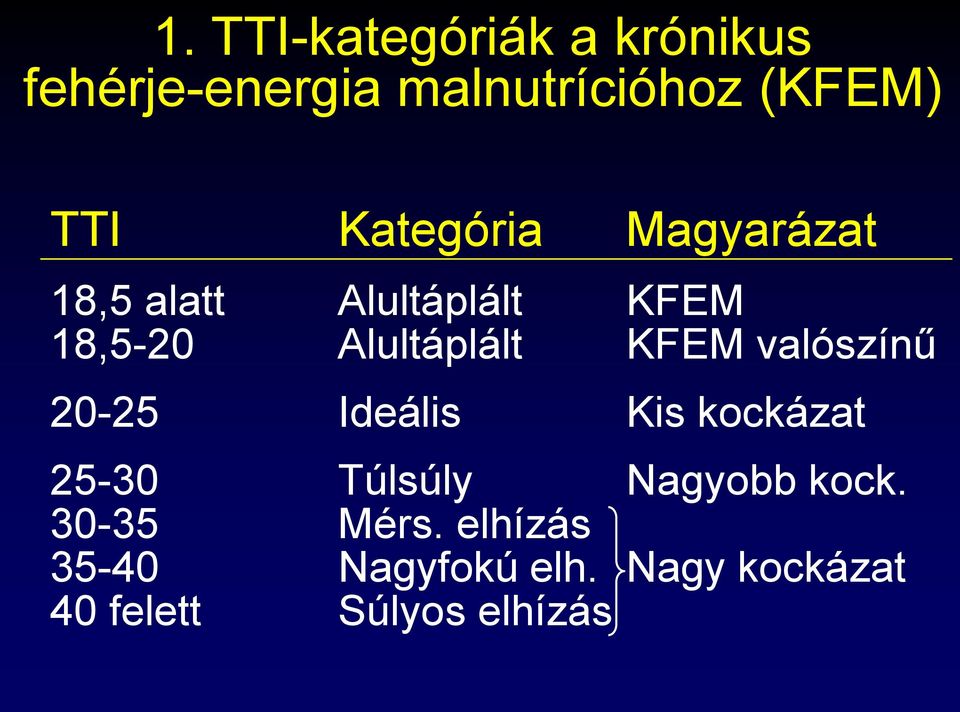 1. TTI-kategóriák a krónikus fehérje-energia malnutrícióhoz (KFEM)

| TTI | Kategória | Magyarázat |
|---|---|---|
| 18,5 alatt | Alultáplált | KFEM |
| 18,5-20 | Alultáplált | KFEM valószínű |
| 20-25 | Ideális | Kis kockázat |
| 25-30 | Túlsúly | Nagyobb kock. |
| 30-35 | Mérs. elhízás | Nagy kockázat |
| 35-40 | Nagyfokú elh. | Nagy kockázat |
| 40 felett | Súlyos elhízás | Nagy kockázat |